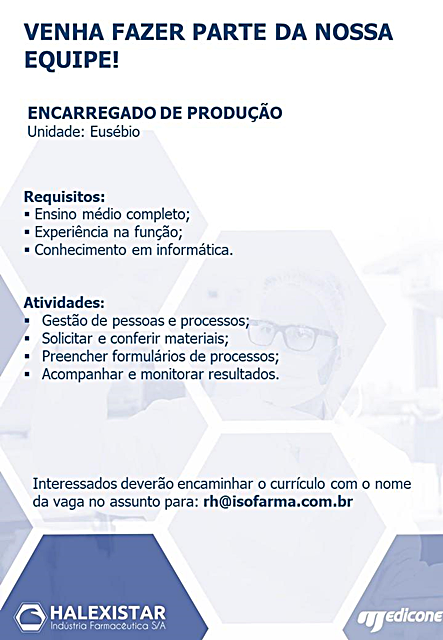 VENHA FAZER PARTE DA NOSSA EQUIPE!

ENCARREGADO DE PRODUÇÃO
Unidade: Eusébio

Requisitos:
▪ Ensino médio completo;
▪ Experiência na função;
▪ Conhecimento em informática.

Atividades:
▪ Gestão de pessoas e processos;
▪ Solicitar e conferir materiais;
▪ Preencher formulários de processos;
▪ Acompanhar e monitorar resultados.

Interessados deverão encaminhar o currículo com o nome da vaga no assunto para: rh@isofarma.com.br

HALEXISTAR
Indústria Farmacêutica S/A

medicone